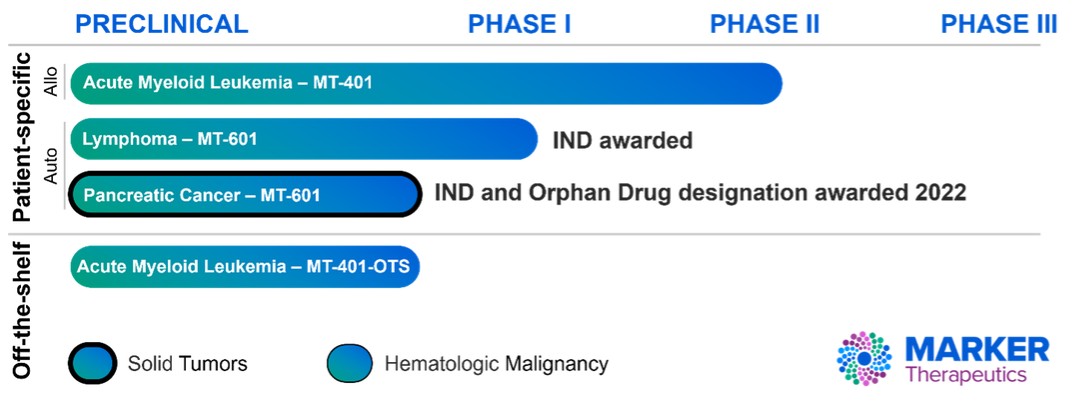 PRECLINICAL PHASE I PHASE II PHASE III

Patient-specific

Allo

Acute Myeloid Leukemia – MT-401

Auto

Lymphoma – MT-601

IND awarded

Pancreatic Cancer – MT-601

IND and Orphan Drug designation awarded 2022

Off-the-shelf

Acute Myeloid Leukemia – MT-401-OTS

Solid Tumors

Hematologic Malignancy

MARKER Therapeutics